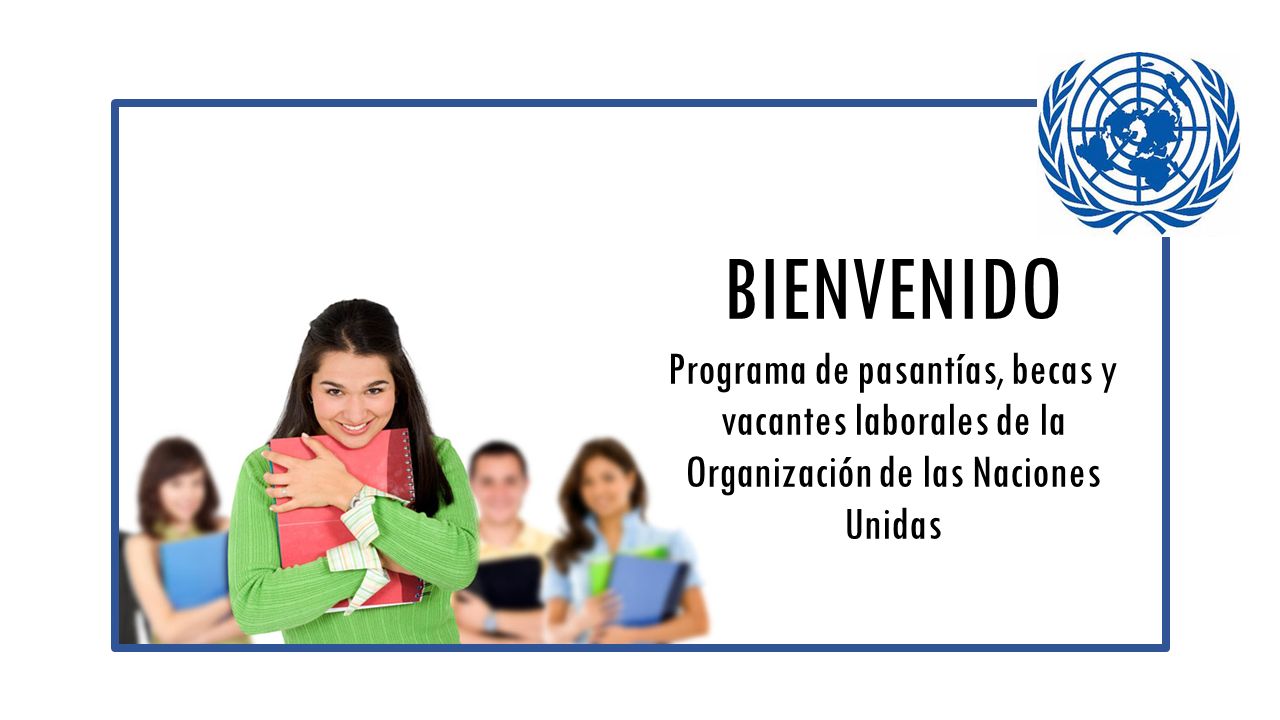 BIENVENIDO

Programa de pasantías, becas y vacantes laborales de la Organización de las Naciones Unidas